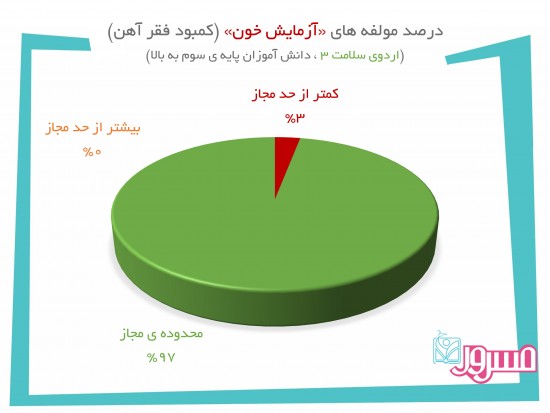 درصد مولفه های «آزمایش خون» (کمبود فقر آهن)
(اردوی سلامت ۳ ، دانش آموزان پایه ی سوم به بالا)

کمتر از حد مجاز
%۳

بیشتر از حد مجاز
%۰

محدوده ی مجاز
%۹۷

مسرور